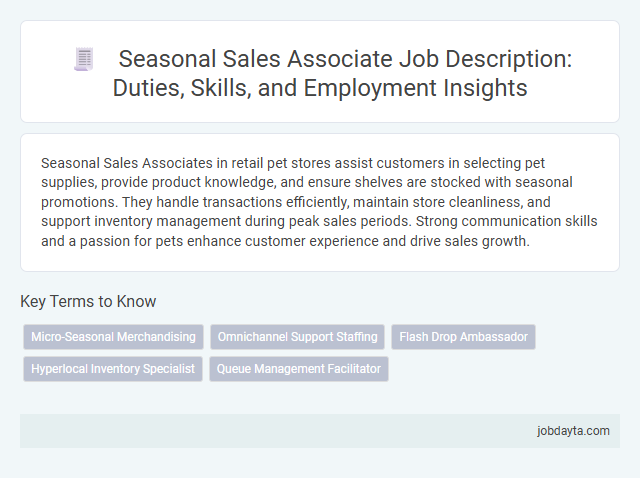 Seasonal Sales Associate Job Description: Duties, Skills, and Employment Insights

Seasonal Sales Associates in retail pet stores assist customers in selecting pet supplies, provide product knowledge, and ensure shelves are stocked with seasonal promotions. They handle transactions efficiently, maintain store cleanliness, and support inventory management during peak sales periods. Strong communication skills and a passion for pets enhance customer experience and drive sales growth.

Key Terms to Know

Micro-Seasonal Merchandising
Omnichannel Support Staffing
Flash Drop Ambassador
Hyperlocal Inventory Specialist
Queue Management Facilitator

jobdayta.com